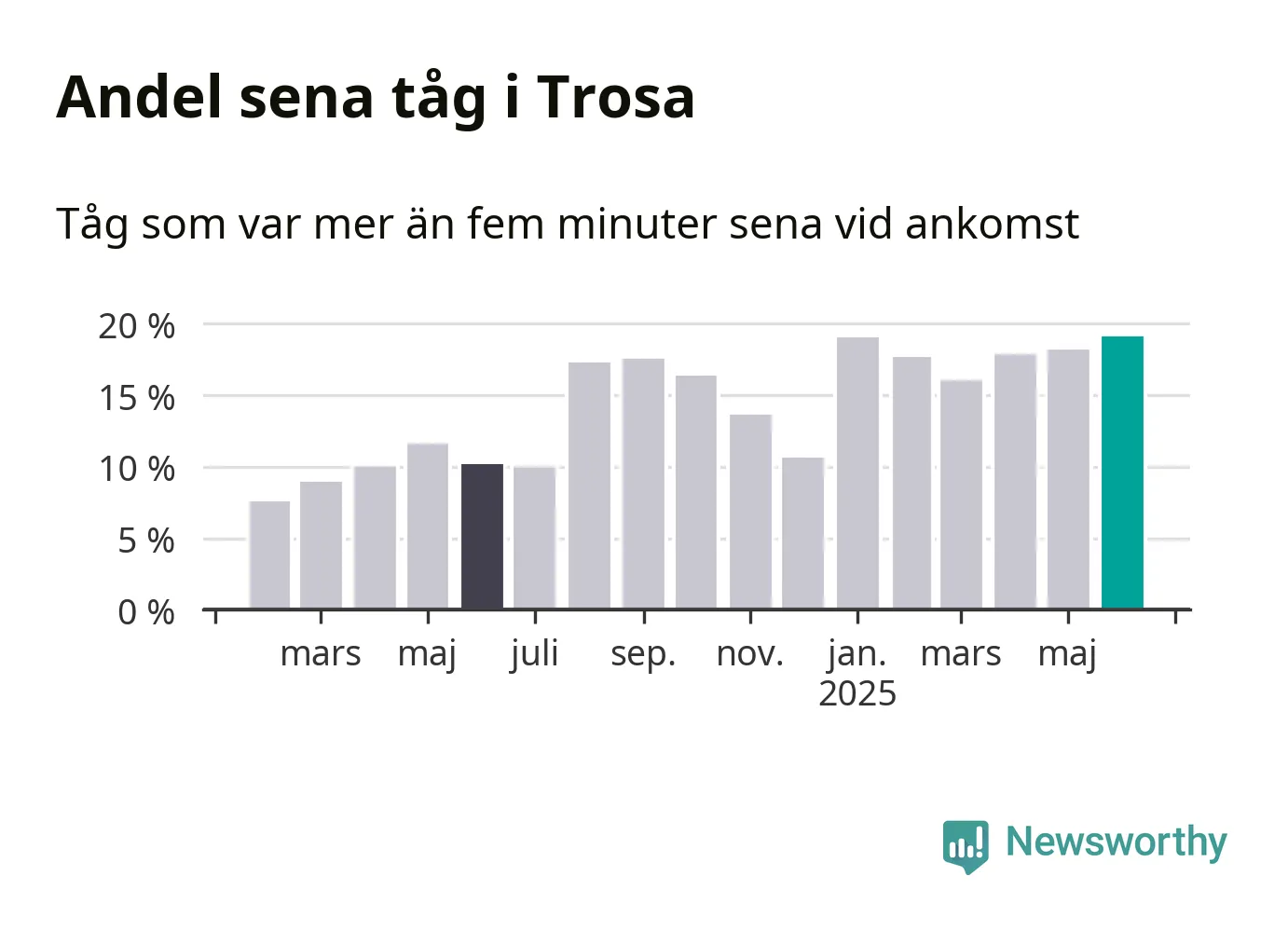 Andel sena tåg i Trosa

Tåg som var mer än fem minuter sena vid ankomst

20 %
15 %
10 %
5 %
0 %

mars maj juli sep. nov. jan. 2025 mars maj

Newsworthy